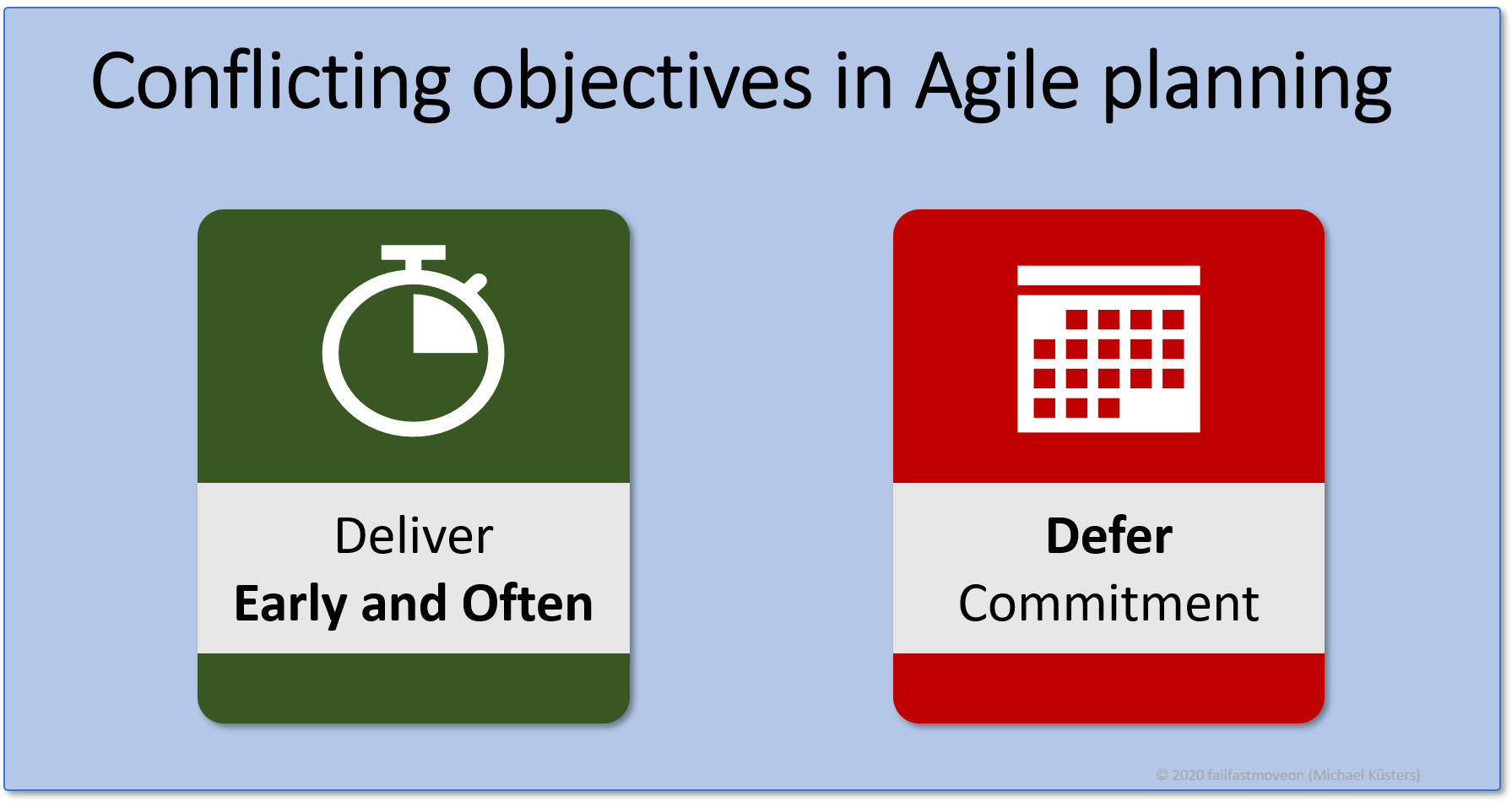 Conflicting objectives in Agile planning

Deliver
Early and Often

Defer
Commitment

© 2020 failfastmoveon (Michael Küsters)